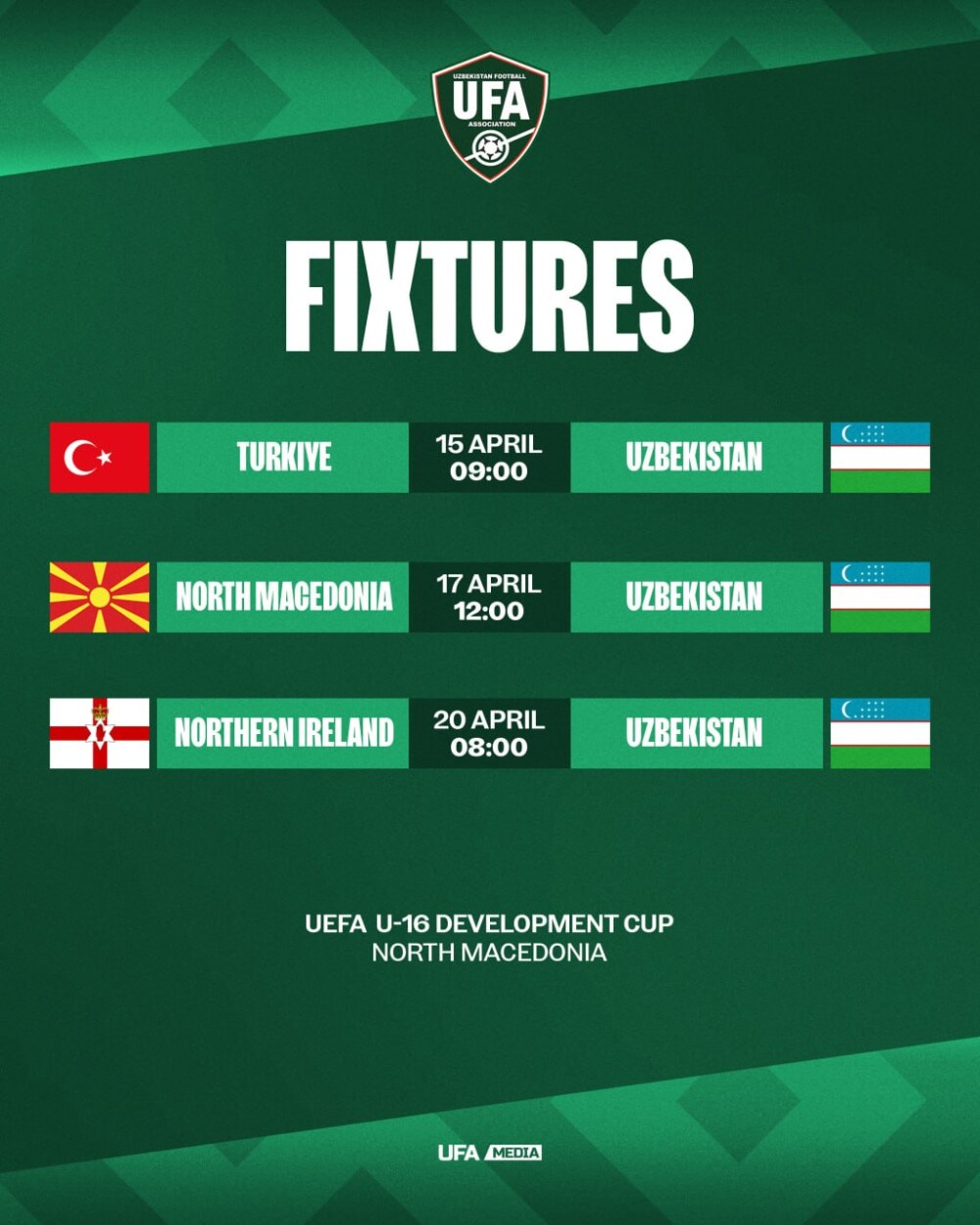 UZBEKISTAN FOOTBALL
UFA
ASSOCIATION

FIXTURES

TURKIYE 15 APRIL 09:00 UZBEKISTAN

NORTH MACEDONIA 17 APRIL 12:00 UZBEKISTAN

NORTHERN IRELAND 20 APRIL 08:00 UZBEKISTAN

UEFA U-16 DEVELOPMENT CUP
NORTH MACEDONIA

UFA MEDIA